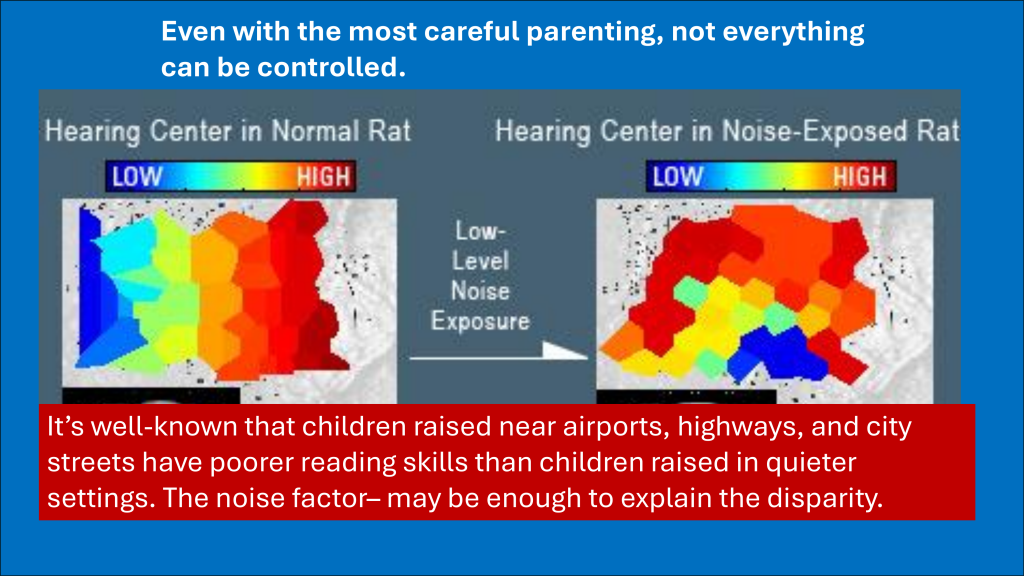 Even with the most careful parenting, not everything can be controlled.

Hearing Center in Normal Rat

LOW HIGH

Low-Level Noise Exposure

Hearing Center in Noise-Exposed Rat

LOW HIGH

It's well-known that children raised near airports, highways, and city streets have poorer reading skills than children raised in quieter settings. The noise factor– may be enough to explain the disparity.